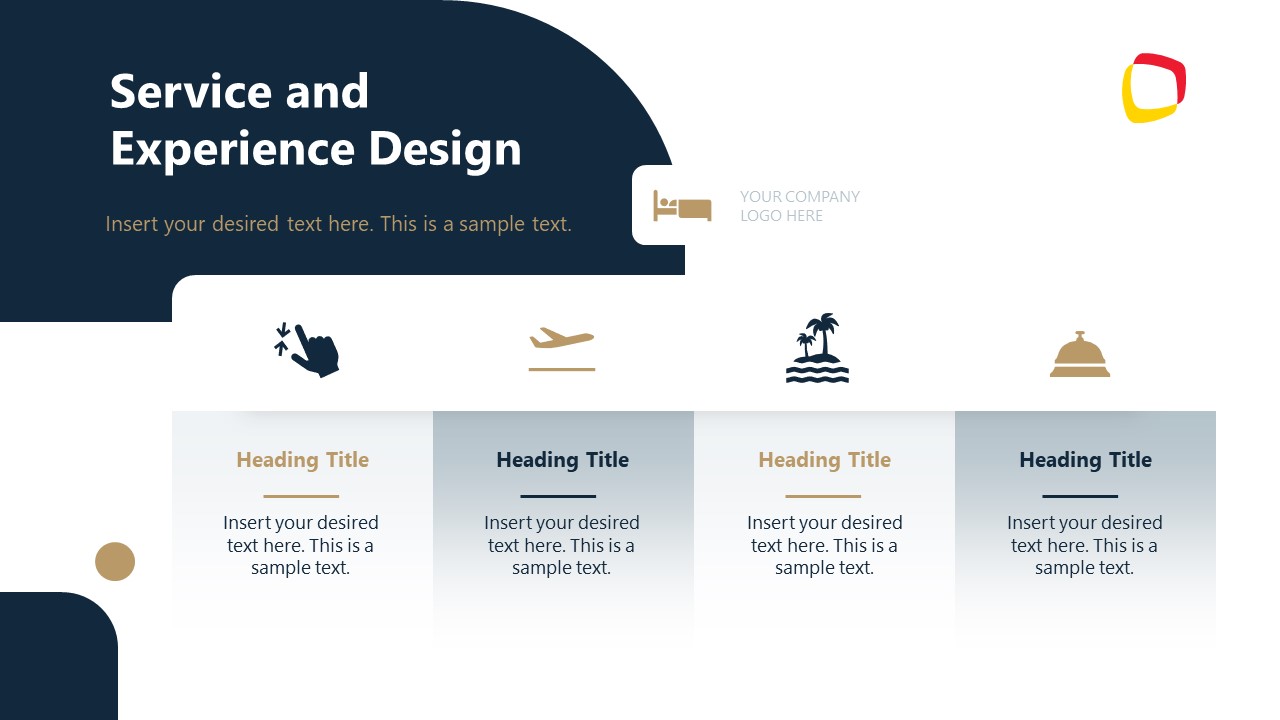 Service and Experience Design

Insert your desired text here. This is a sample text.

YOUR COMPANY LOGO HERE

Heading Title

Insert your desired text here. This is a sample text.

Heading Title

Insert your desired text here. This is a sample text.

Heading Title

Insert your desired text here. This is a sample text.

Heading Title

Insert your desired text here. This is a sample text.